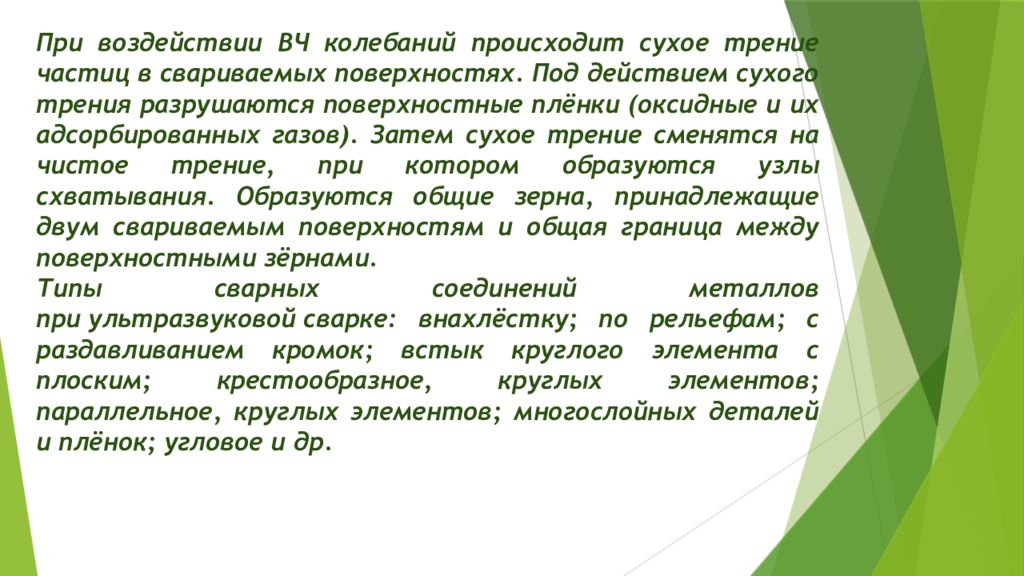 При воздействии ВЧ колебаний происходит сухое трение частиц в свариваемых поверхностях. Под действием сухого трения разрушаются поверхностные плёнки (оксидные и их адсорбированных газов). Затем сухое трение сменятся на чистое трение, при котором образуются узлы схватывания. Образуются общие зерна, принадлежащие двум свариваемым поверхностям и общая граница между поверхностными зёрнами.
Типы сварных соединений металлов при ультразвуковой сварке: внахлёстку; по рельефам; с раздавливанием кромок; встык круглого элемента с плоским; крестообразное, круглых элементов; параллельное, круглых элементов; многослойных деталей и плёнок; угловое и др.